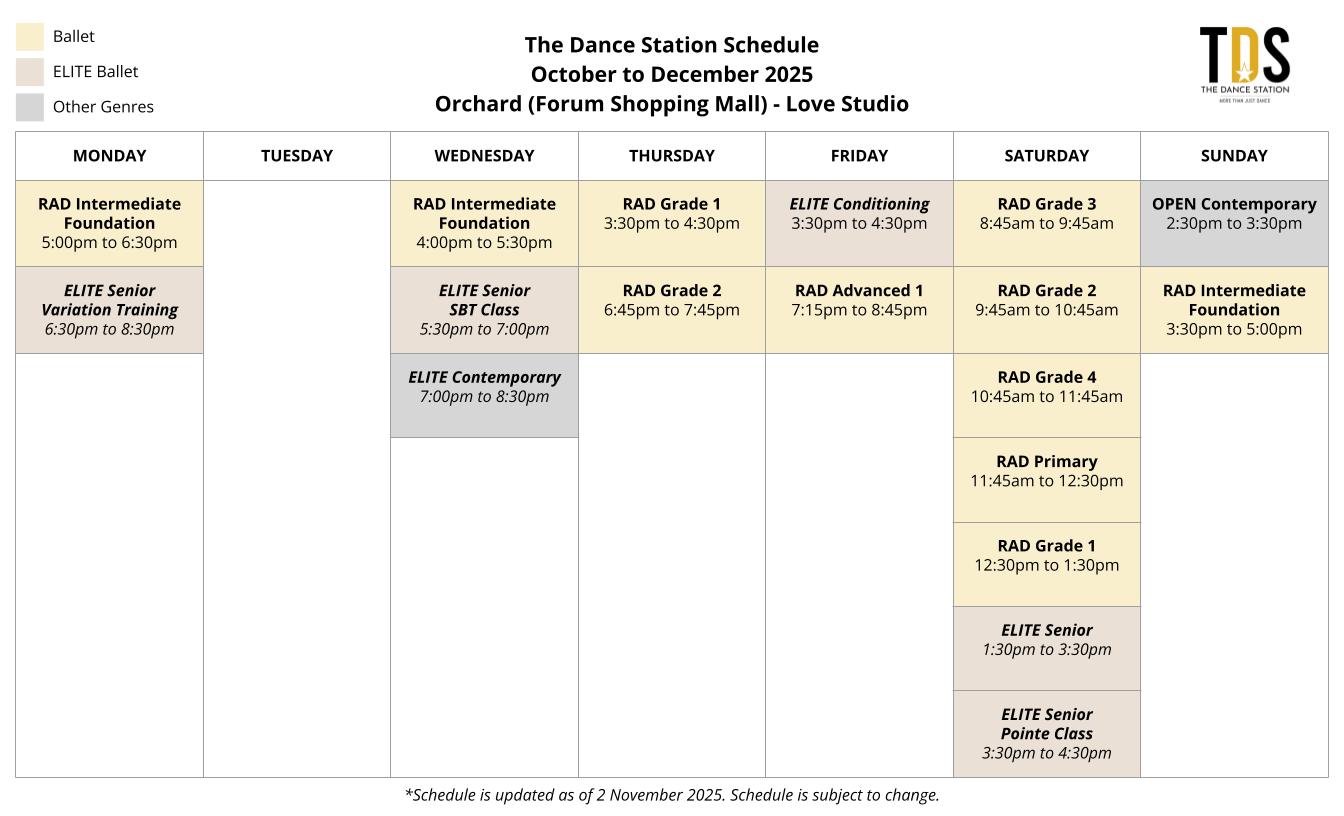 Ballet
ELITE Ballet
Other Genres

The Dance Station Schedule
October to December 2025
Orchard (Forum Shopping Mall) - Love Studio

TDS
THE DANCE STATION
MORE THAN JUST DANCE

| MONDAY | TUESDAY | WEDNESDAY | THURSDAY | FRIDAY | SATURDAY | SUNDAY |
|---|---|---|---|---|---|---|
| RAD Intermediate Foundation 5:00pm to 6:30pm | | RAD Intermediate Foundation 4:00pm to 5:30pm | RAD Grade 1 3:30pm to 4:30pm | ELITE Conditioning 3:30pm to 4:30pm | RAD Grade 3 8:45am to 9:45am | OPEN Contemporary 2:30pm to 3:30pm |
| ELITE Senior Variation Training 6:30pm to 8:30pm | | ELITE Senior SBT Class 5:30pm to 7:00pm | RAD Grade 2 6:45pm to 7:45pm | RAD Advanced 1 7:15pm to 8:45pm | RAD Grade 2 9:45am to 10:45am | RAD Intermediate Foundation 3:30pm to 5:00pm |
| | | ELITE Contemporary 7:00pm to 8:30pm | | | RAD Grade 4 10:45am to 11:45am | |
| | | | | | RAD Primary 11:45am to 12:30pm | |
| | | | | | RAD Grade 1 12:30pm to 1:30pm | |
| | | | | | ELITE Senior 1:30pm to 3:30pm | |
| | | | | | ELITE Senior Pointe Class 3:30pm to 4:30pm | |

*Schedule is updated as of 2 November 2025. Schedule is subject to change.